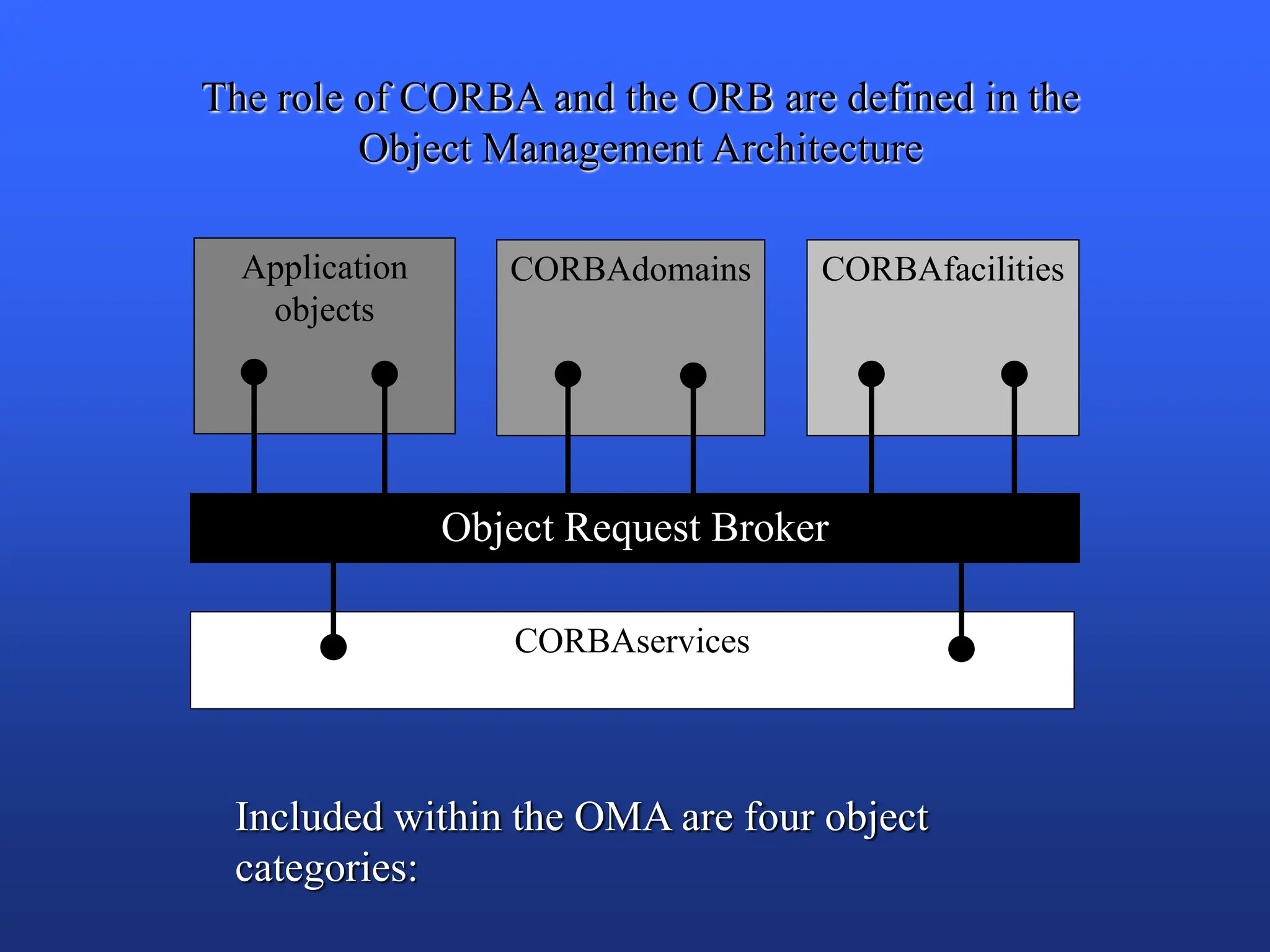 The role of CORBA and the ORB are defined in the Object Management Architecture

Application objects

CORBAdomains

CORBAfacilities

Object Request Broker

CORBAservices

Included within the OMA are four object categories: